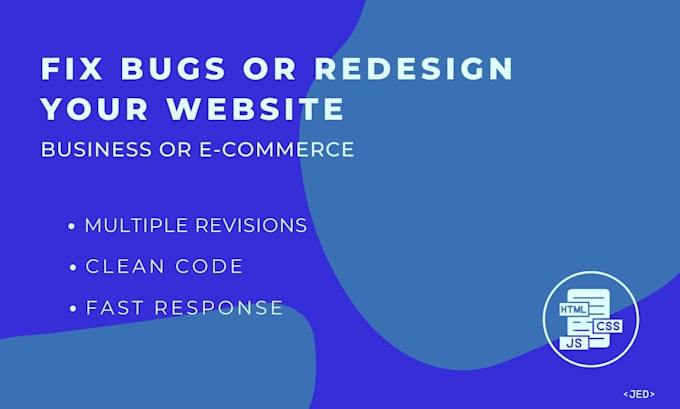 FIX BUGS OR REDESIGN YOUR WEBSITE
BUSINESS OR E-COMMERCE

• MULTIPLE REVISIONS
• CLEAN CODE
• FAST RESPONSE

HTML
CSS
JS

<JED>